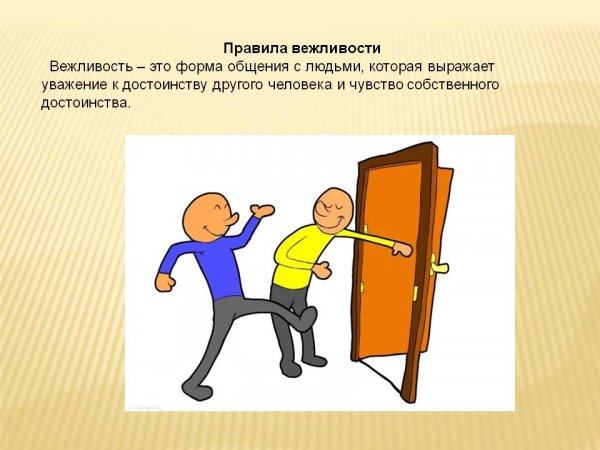 Правила вежливости

Вежливость – это форма общения с людьми, которая выражает уважение к достоинству другого человека и чувство собственного достоинства.